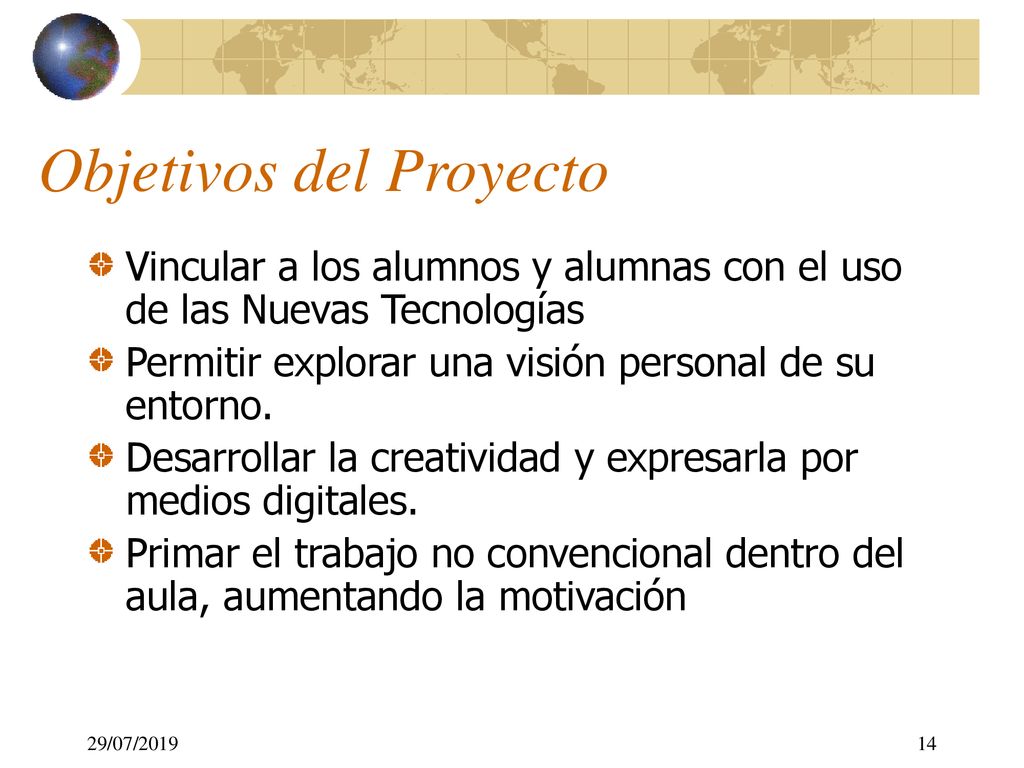 Objetivos del Proyecto

Vincular a los alumnos y alumnas con el uso de las Nuevas Tecnologías

Permitir explorar una visión personal de su entorno.

Desarrollar la creatividad y expresarla por medios digitales.

Primar el trabajo no convencional dentro del aula, aumentando la motivación

29/07/2019

14